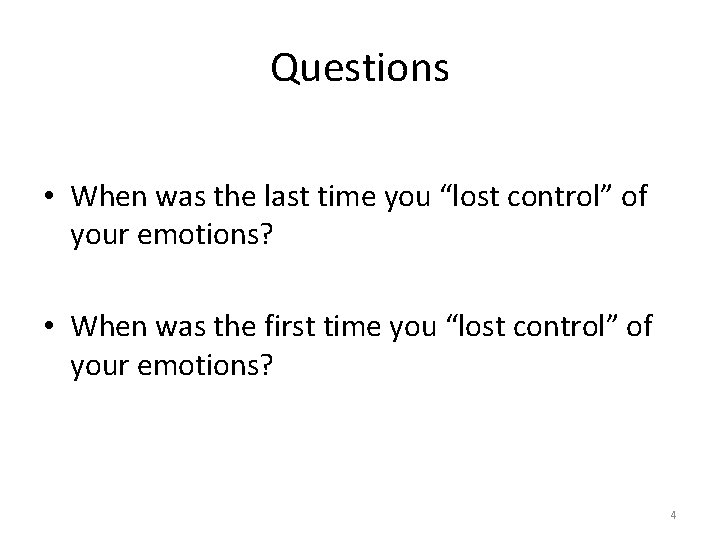 Questions

• When was the last time you “lost control” of your emotions?

• When was the first time you “lost control” of your emotions?

4